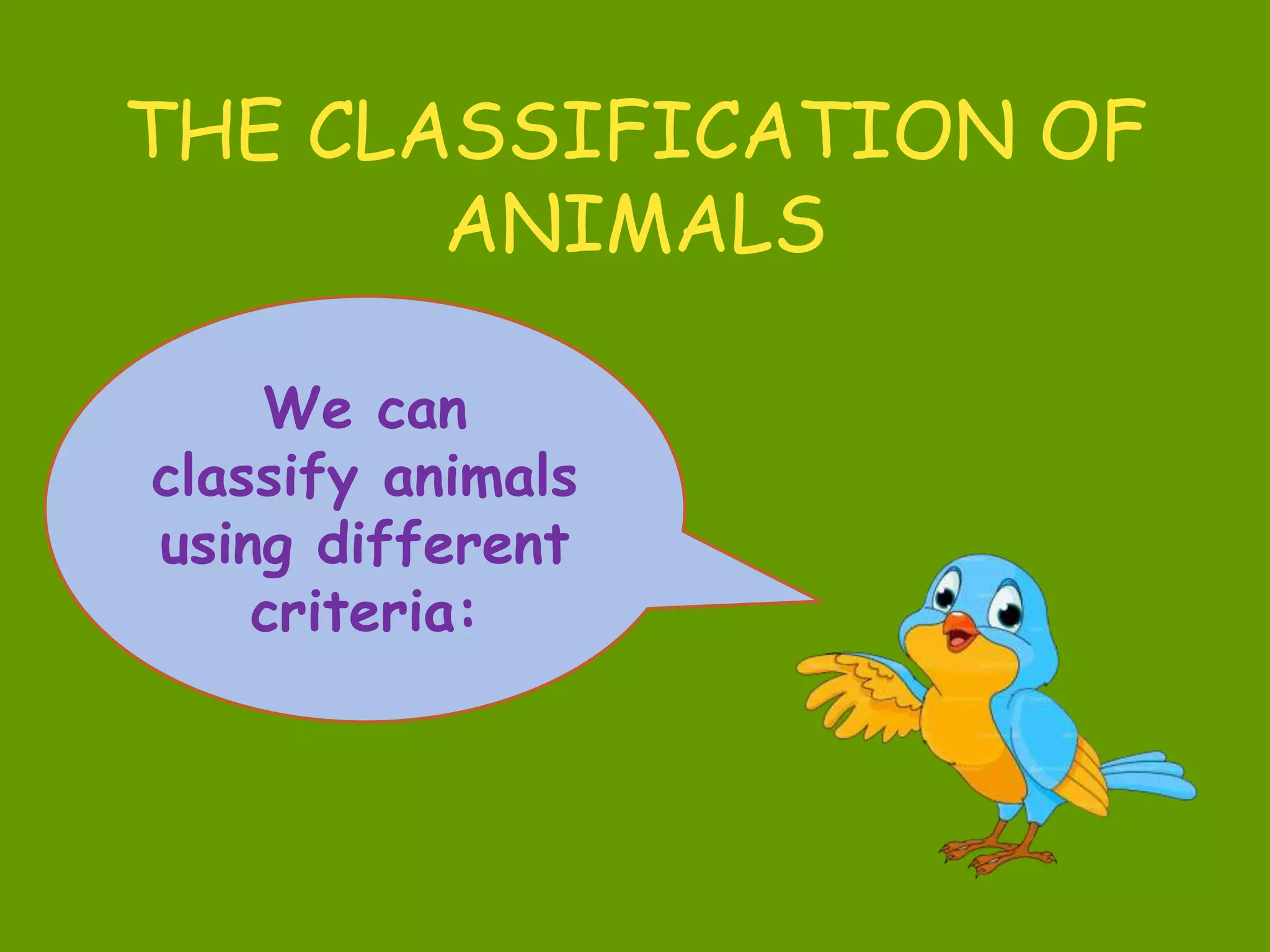 THE CLASSIFICATION OF ANIMALS

We can classify animals using different criteria: